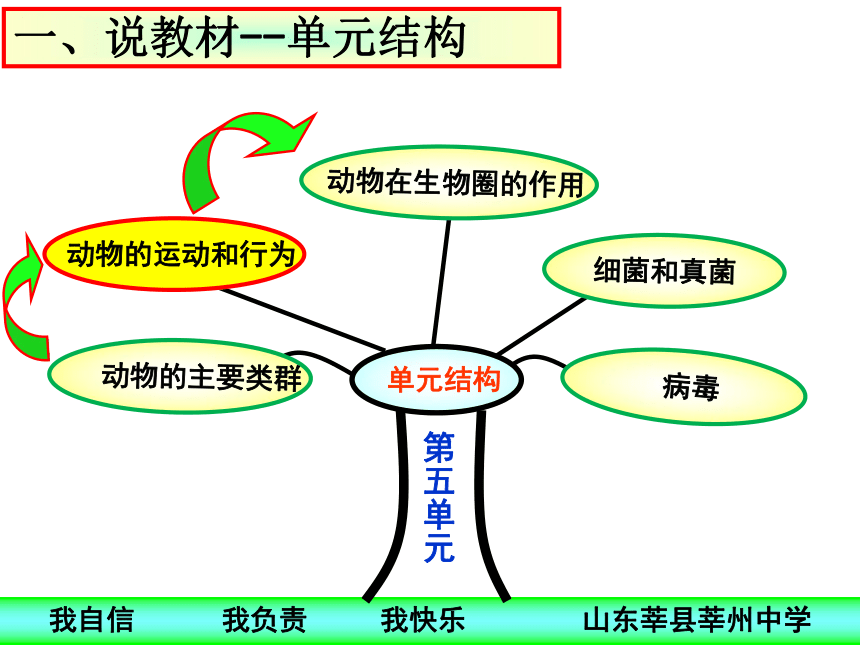 一、说教材--单元结构

动物在生物圈的作用

动物的运动和行为

细菌和真菌

动物的主要类群

单元结构

病毒

第五单元

我自信　我负责　我快乐　山东莘县莘州中学